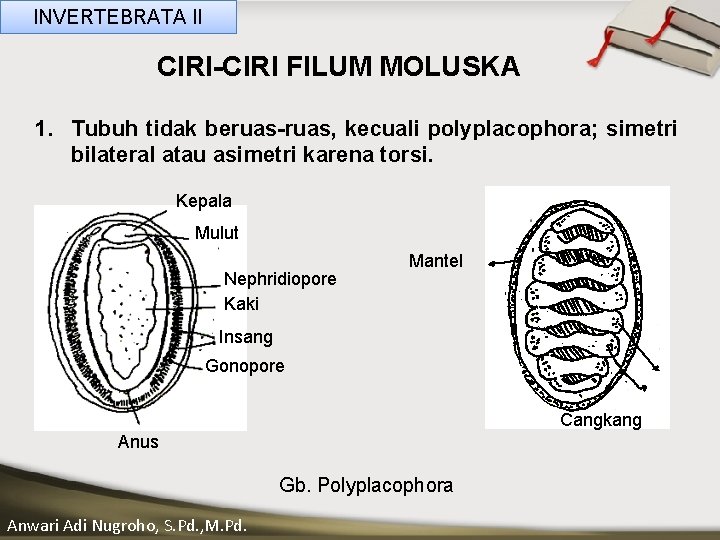 INVERTEBRATA II

CIRI-CIRI FILUM MOLUSKA

1. Tubuh tidak beruas-ruas, kecuali polyplacophora; simetri bilateral atau asimetri karena torsi.

Kepala
Mulut
Nephridiopore
Kaki
Insang
Gonopore
Anus

Mantel
Cangkang

Gb. Polyplacophora

Anwari Adi Nugroho, S.Pd.,M.Pd.